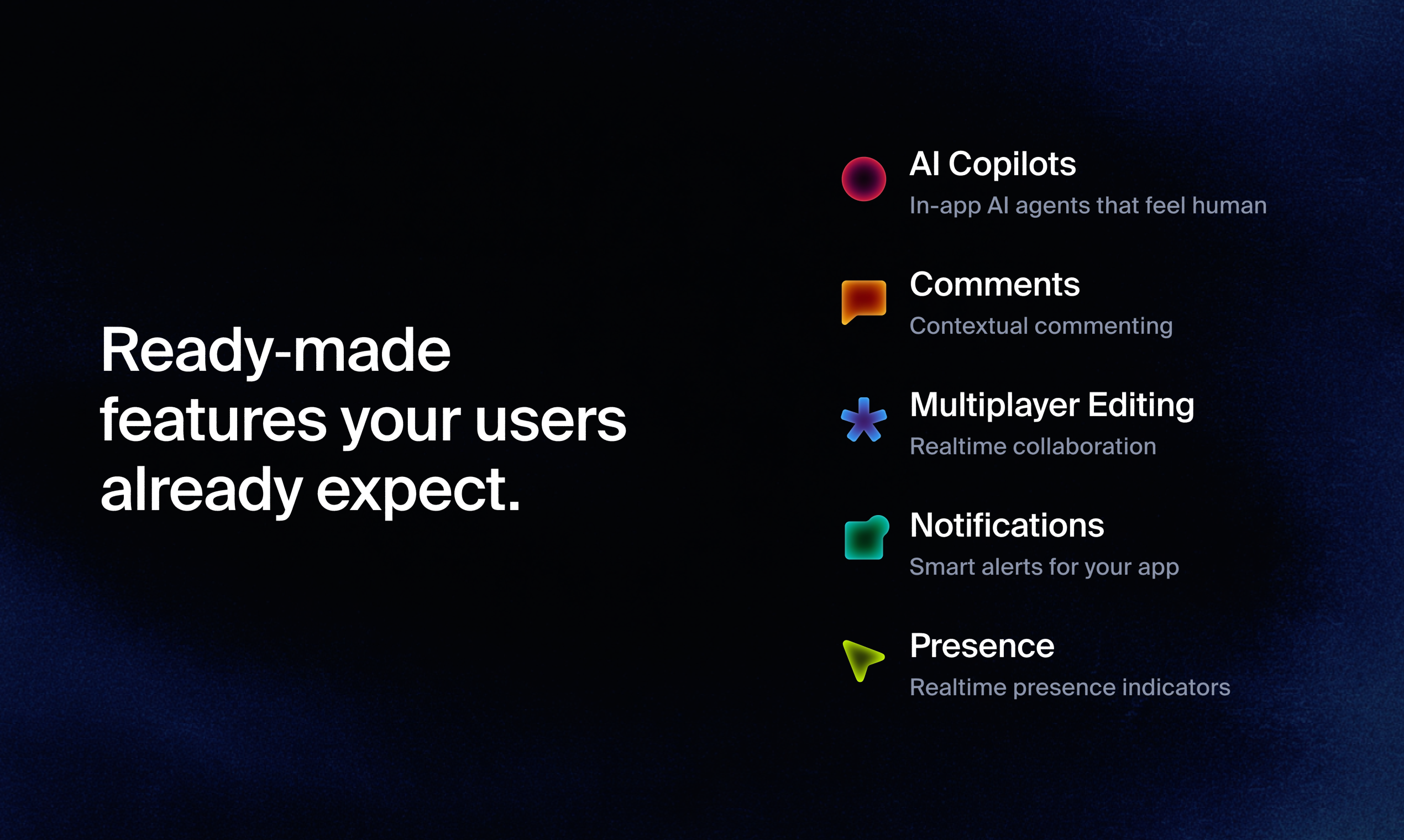 Ready-made features your users already expect.

AI Copilots
In-app AI agents that feel human

Comments
Contextual commenting

Multiplayer Editing
Realtime collaboration

Notifications
Smart alerts for your app

Presence
Realtime presence indicators